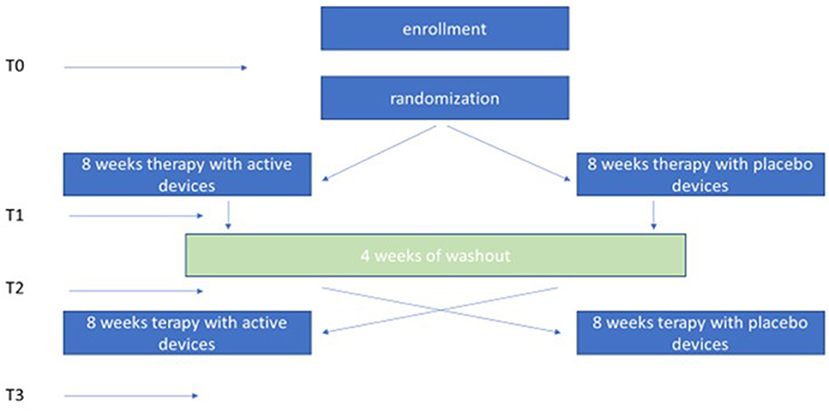 enrollment

T0

randomization

8 weeks therapy with active devices

8 weeks therapy with placebo devices

T1

4 weeks of washout

T2

8 weeks terapy with active devices

8 weeks terapy with placebo devices

T3